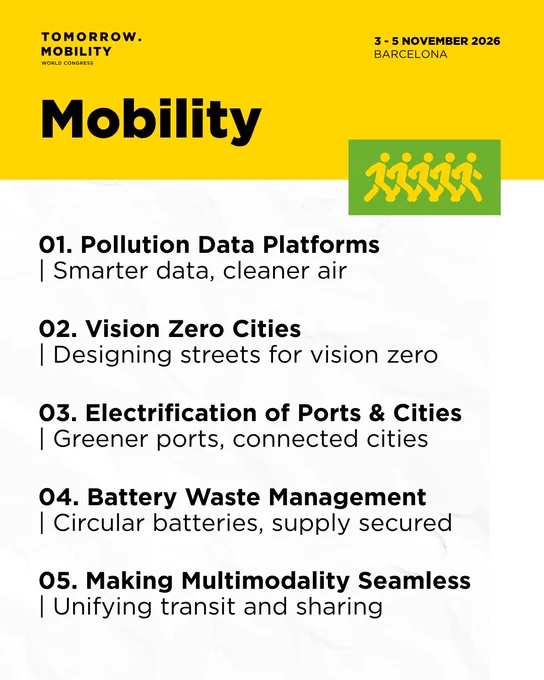 TOMORROW.
MOBILITY
WORLD CONGRESS

3 - 5 NOVEMBER 2026
BARCELONA

Mobility

01. Pollution Data Platforms
| Smarter data, cleaner air

02. Vision Zero Cities
| Designing streets for vision zero

03. Electrification of Ports & Cities
| Greener ports, connected cities

04. Battery Waste Management
| Circular batteries, supply secured

05. Making Multimodality Seamless
| Unifying transit and sharing